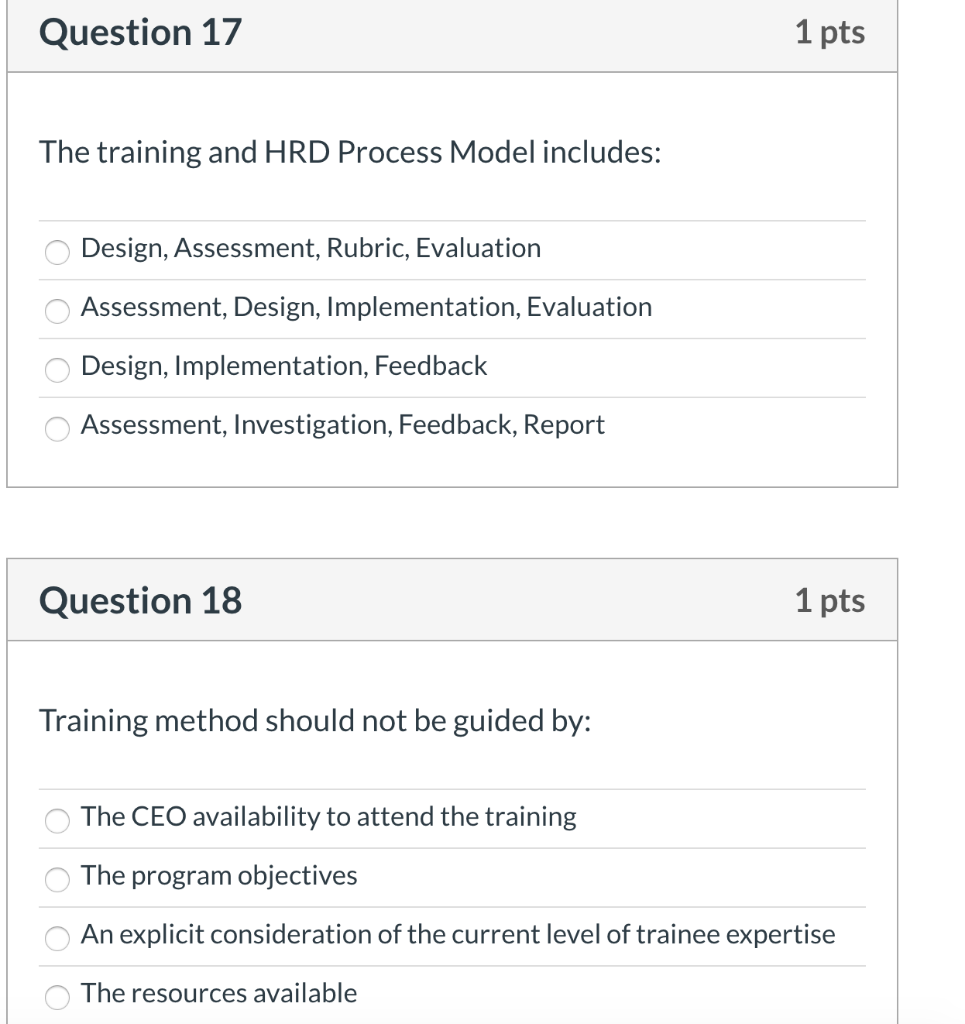 Question 17
1 pts

The training and HRD Process Model includes:

Design, Assessment, Rubric, Evaluation
Assessment, Design, Implementation, Evaluation
Design, Implementation, Feedback
Assessment, Investigation, Feedback, Report

Question 18
1 pts

Training method should not be guided by:

The CEO availability to attend the training
The program objectives
An explicit consideration of the current level of trainee expertise
The resources available